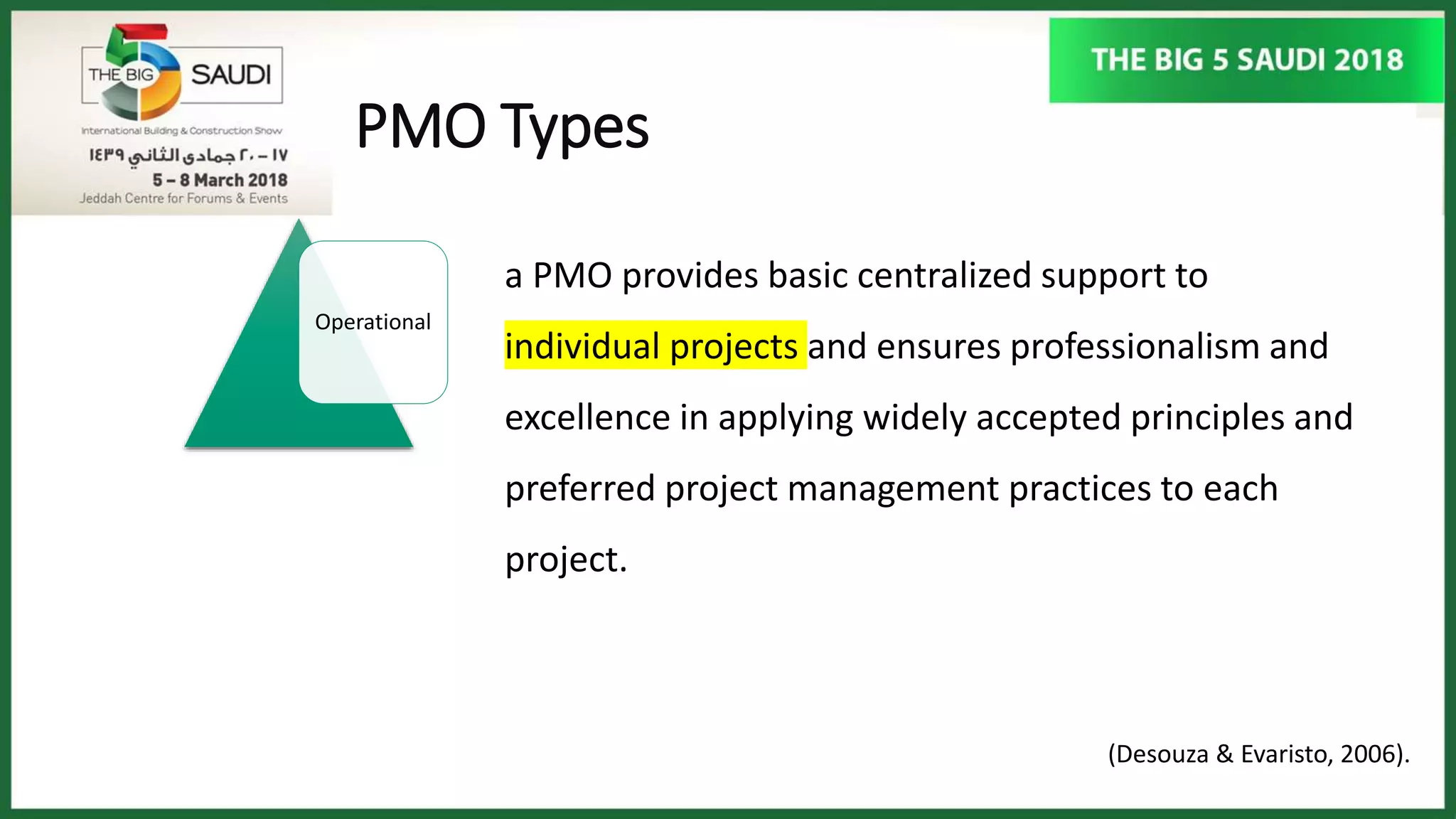 THE BIG 5 SAUDI

International Building & Construction Show

١٧ – ٢٠ جمادى الثاني ١٤٣٩

5 – 8 March 2018

Jeddah Centre for Forums & Events

THE BIG 5 SAUDI 2018

PMO Types

Operational

a PMO provides basic centralized support to individual projects and ensures professionalism and excellence in applying widely accepted principles and preferred project management practices to each project.

(Desouza & Evaristo, 2006).